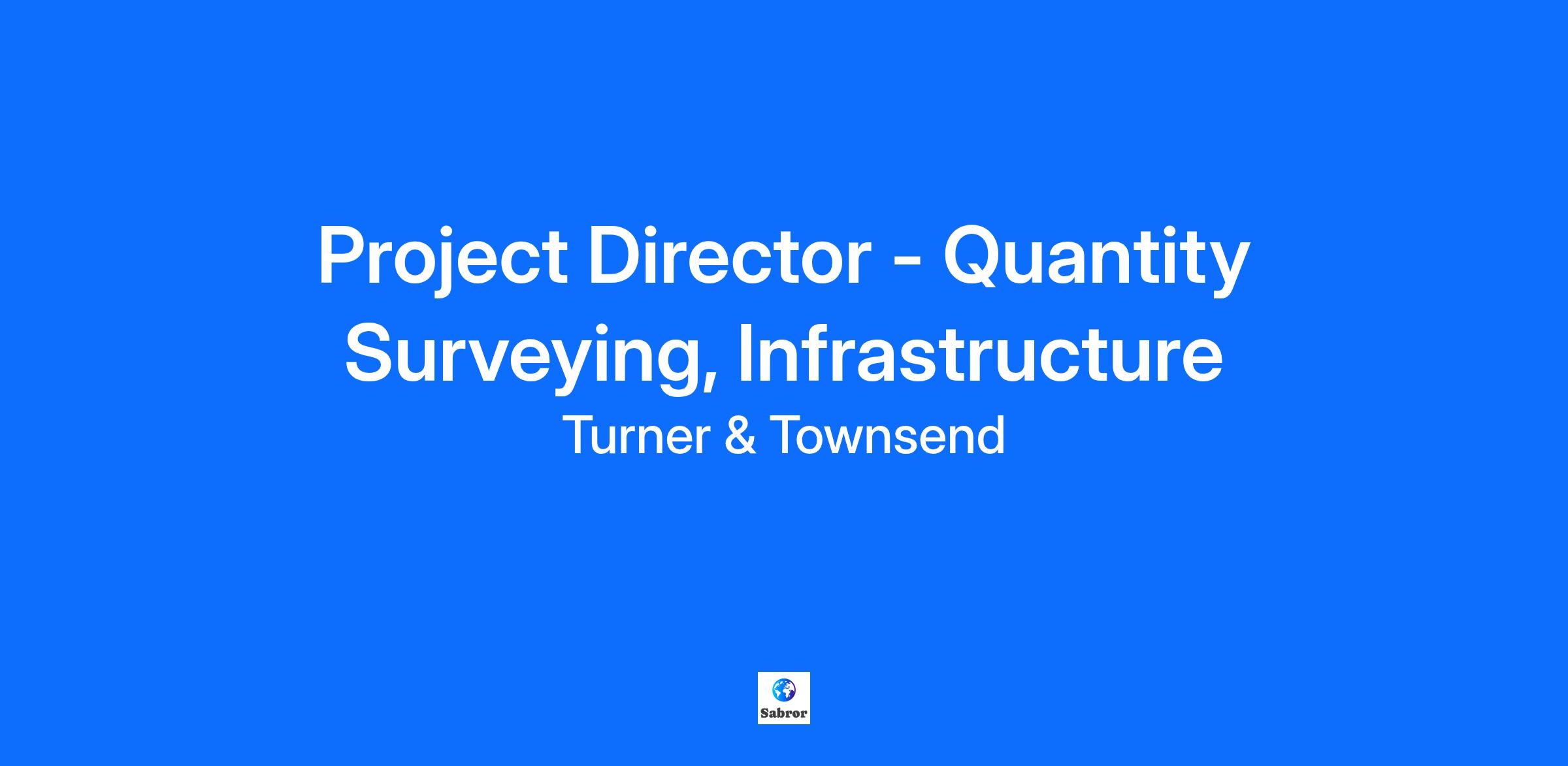 Project Director - Quantity Surveying, Infrastructure

Turner & Townsend

Sabror